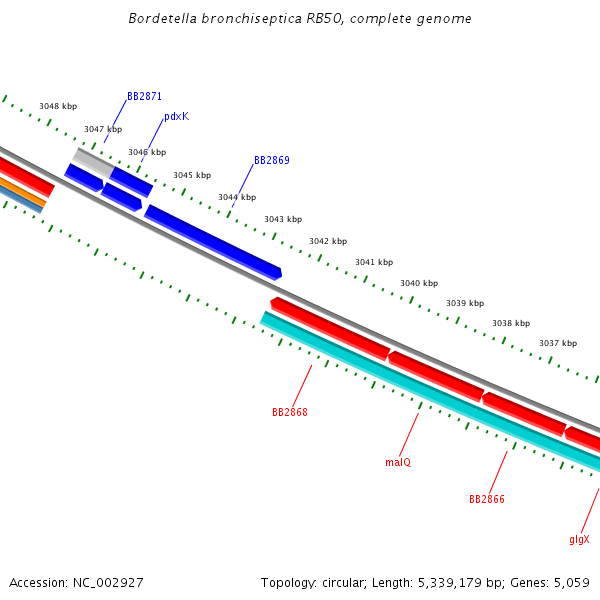 Bordetella bronchiseptica RB50, complete genome

3048 kbp
BB2871
3047 kbp
pdxK
3046 kbp
3045 kbp
BB2869
3044 kbp
3043 kbp
3042 kbp
3041 kbp
3040 kbp
3039 kbp
3038 kbp
3037 kbp

BB2868
malQ
BB2866
glgX

Accession: NC_002927

Topology: circular; Length: 5,339,179 bp; Genes: 5,059